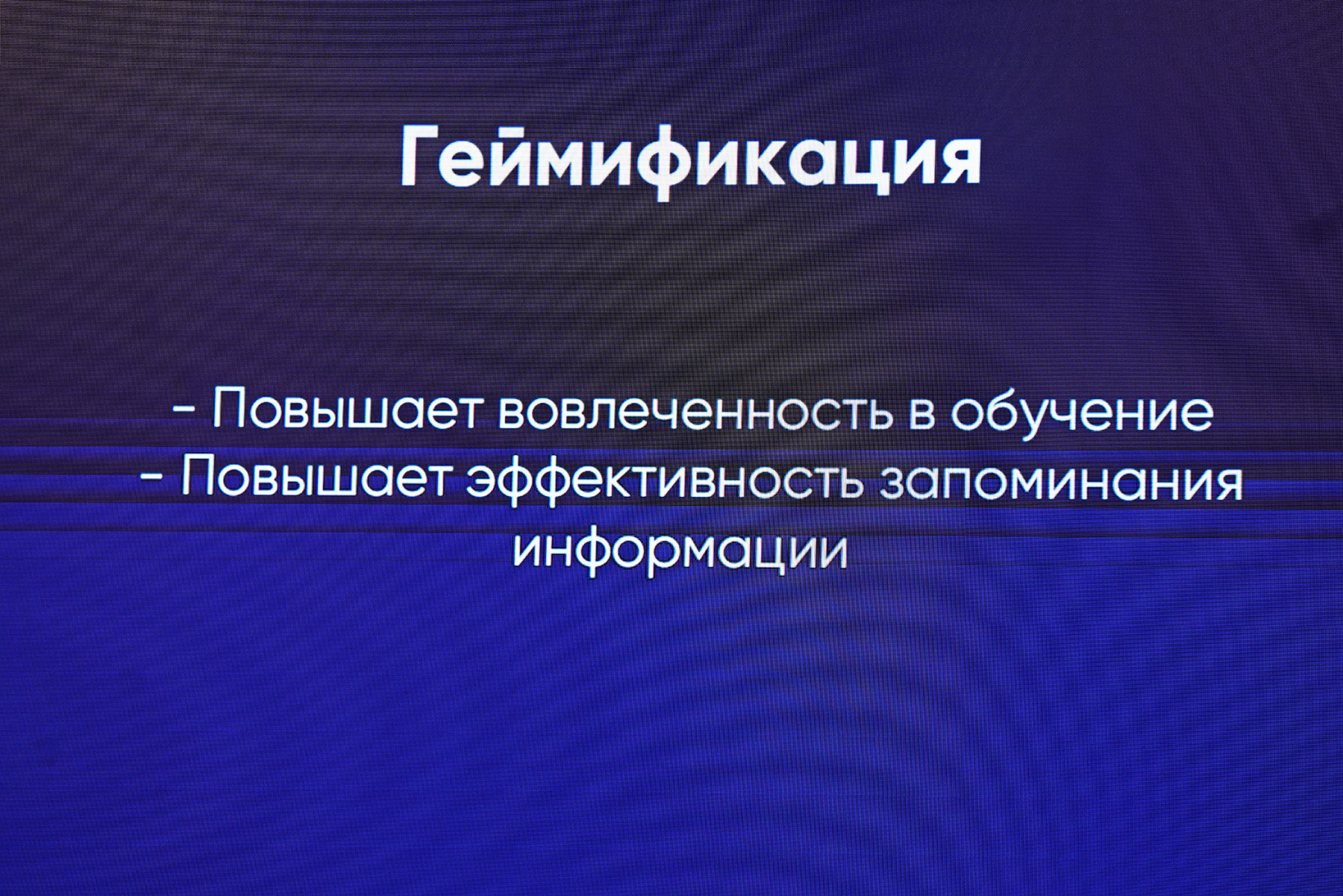 Геймификация

- Повышает вовлеченность в обучение
- Повышает эффективность запоминания информации